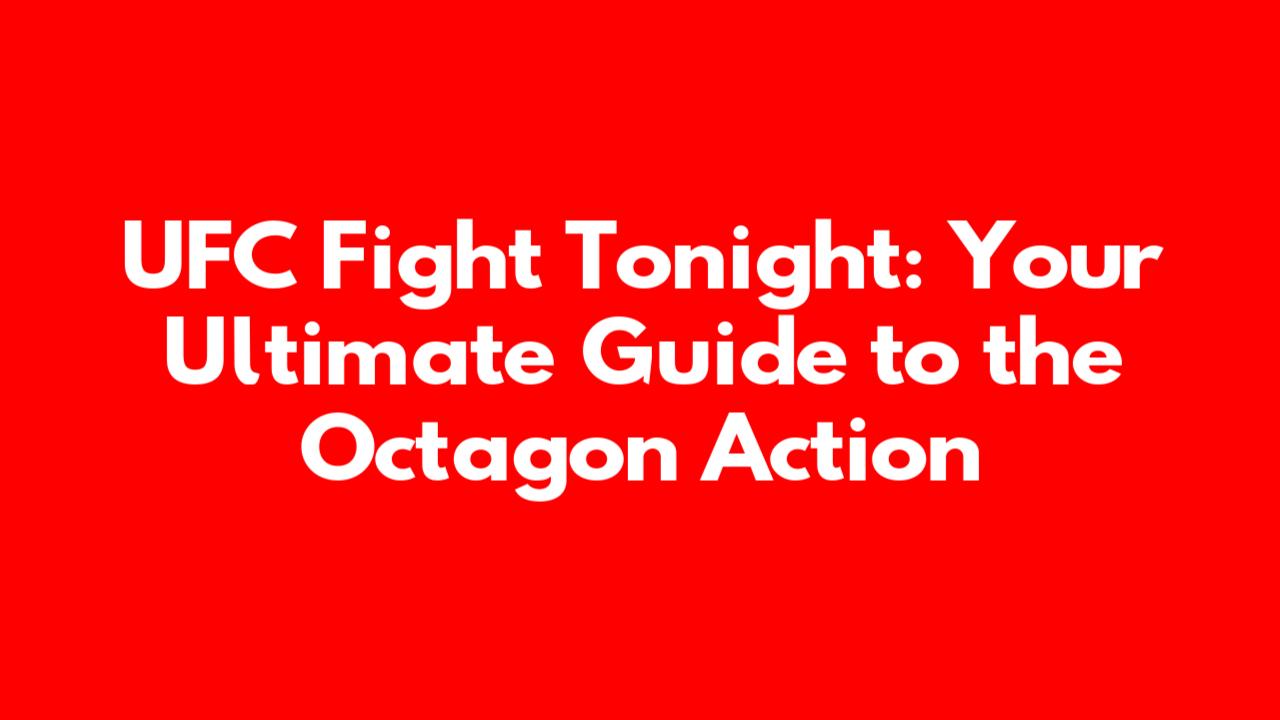 UFC Fight Tonight: Your Ultimate Guide to the Octagon Action